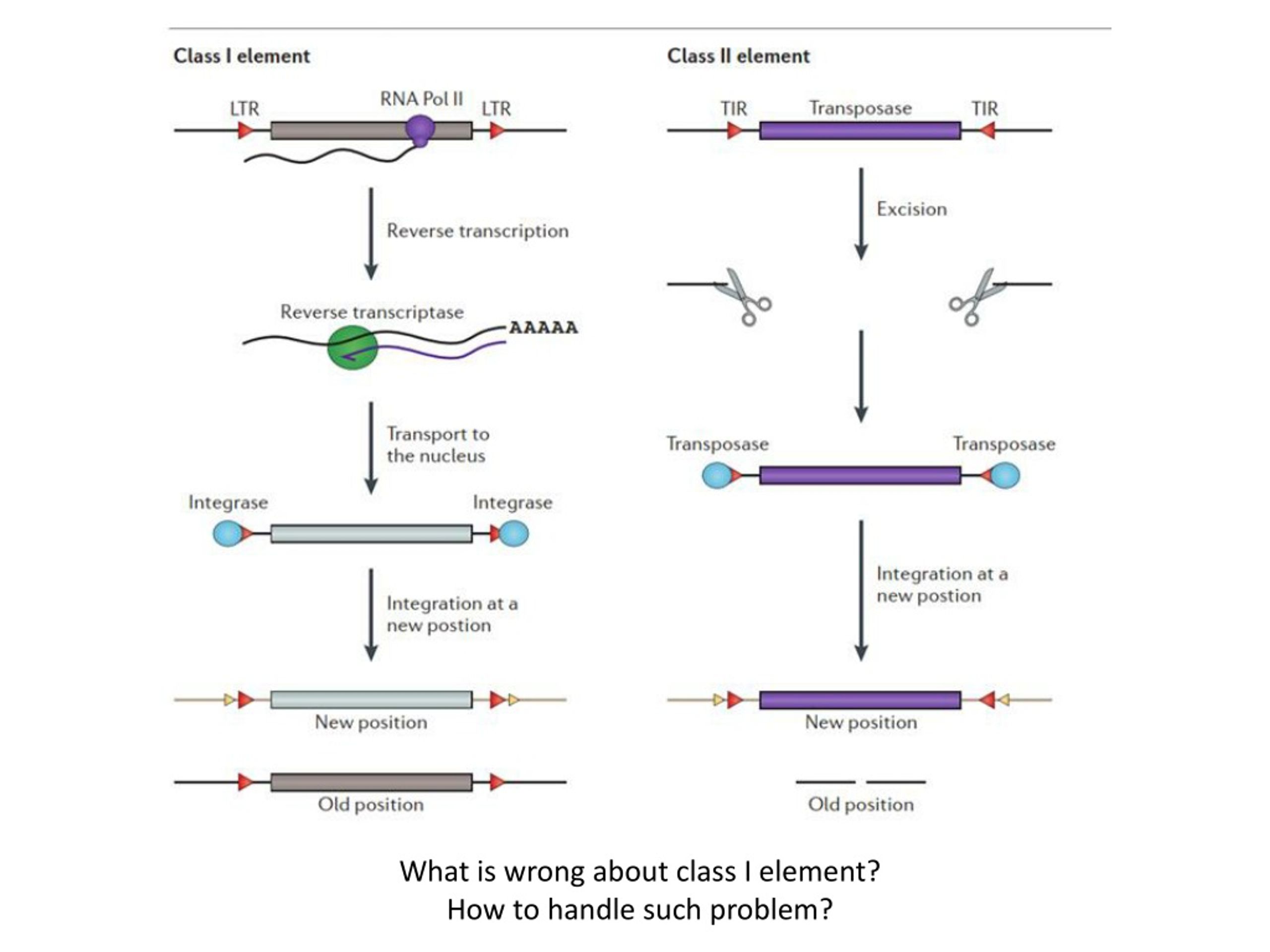 Class I element

LTR

RNA Pol II

LTR

Reverse transcription

Reverse transcriptase

AAAAA

Transport to the nucleus

Integrase

Integrase

Integration at a new postion

New position

Old position

Class II element

TIR

Transposase

TIR

Excision

Transposase

Transposase

Integration at a new postion

New position

Old position

What is wrong about class I element?
How to handle such problem?